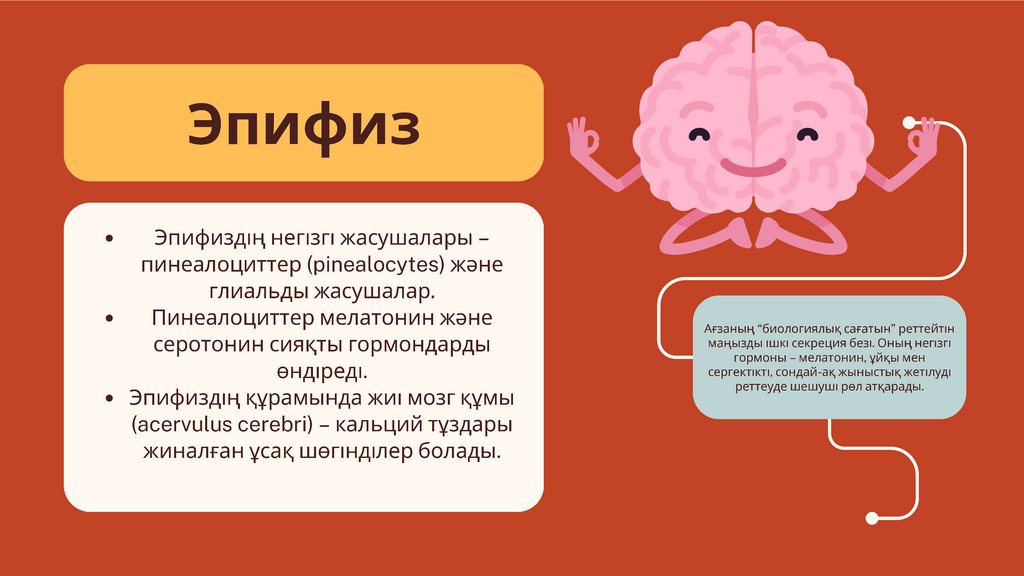 Эпифиз

• Эпифиздің негізгі жасушалары – пинеалоциттер (pinealocytes) және глиальды жасушалар.
• Пинеалоциттер мелатонин және серотонин сияқты гормондарды өндіреді.
• Эпифиздің құрамында жиі мозг құмы (acervulus cerebri) – кальций тұздары жиналған ұсақ шөгінділер болады.

Ағзаның "биологиялық сағатын" реттейтін маңызды ішкі секреция безі. Оның негізгі гормоны – мелатонин, ұйқы мен сергектікті, сондай-ақ жыныстық жетілуді реттеуде шешуші рөл атқарады.